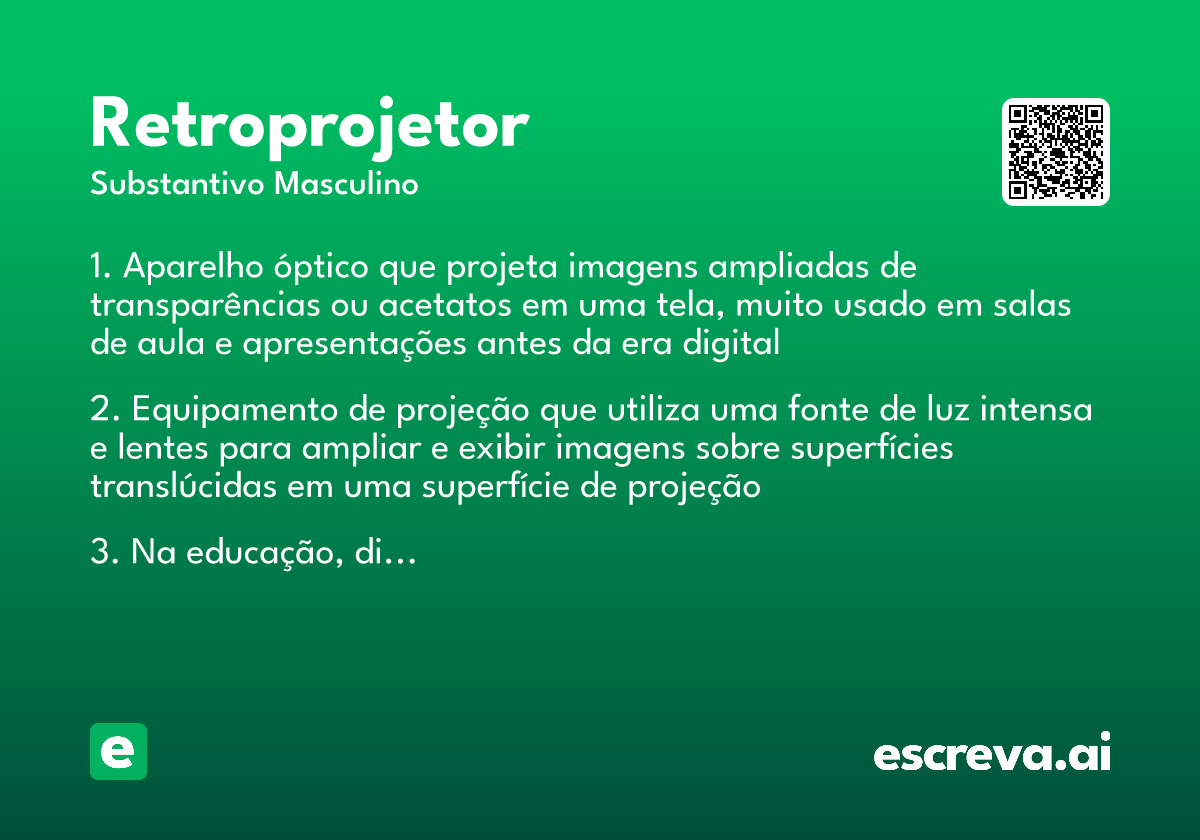 Retroprojetor
Substantivo Masculino

1. Aparelho óptico que projeta imagens ampliadas de transparências ou acetatos em uma tela, muito usado em salas de aula e apresentações antes da era digital

2. Equipamento de projeção que utiliza uma fonte de luz intensa e lentes para ampliar e exibir imagens sobre superfícies translúcidas em uma superfície de projeção

3. Na educação, di...

e

escreva.ai